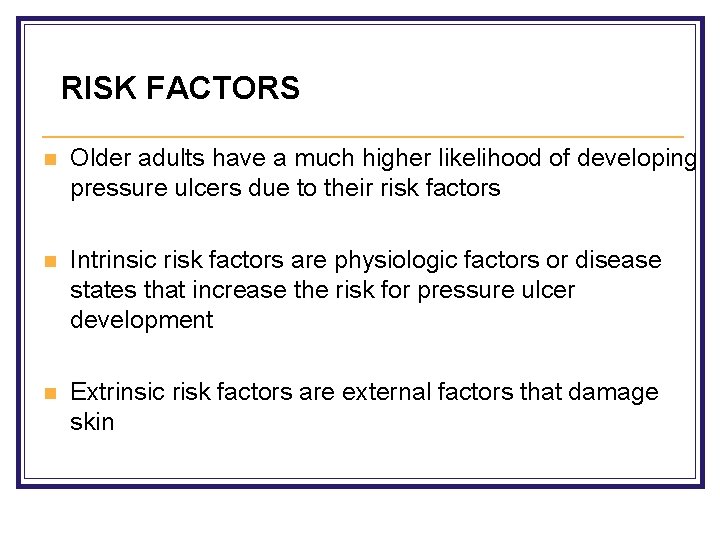 RISK FACTORS

Older adults have a much higher likelihood of developing pressure ulcers due to their risk factors

Intrinsic risk factors are physiologic factors or disease states that increase the risk for pressure ulcer development

Extrinsic risk factors are external factors that damage skin